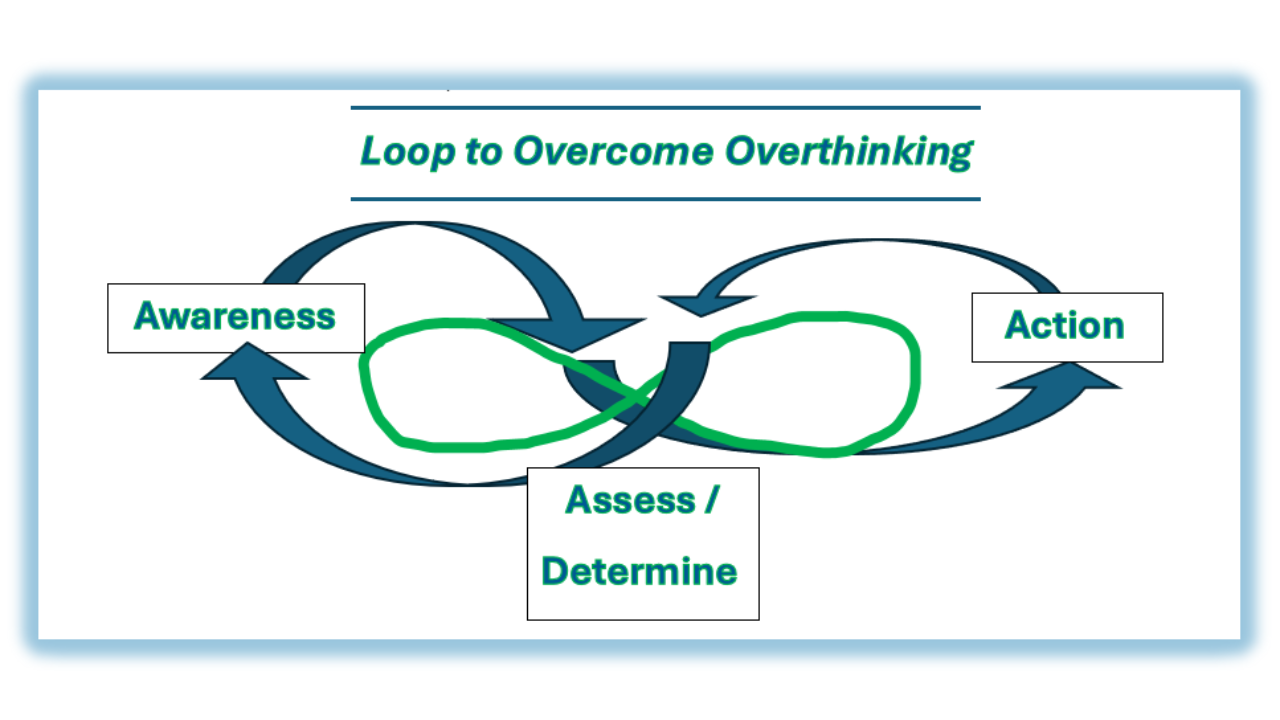 Loop to Overcome Overthinking

Awareness

Action

Assess / Determine